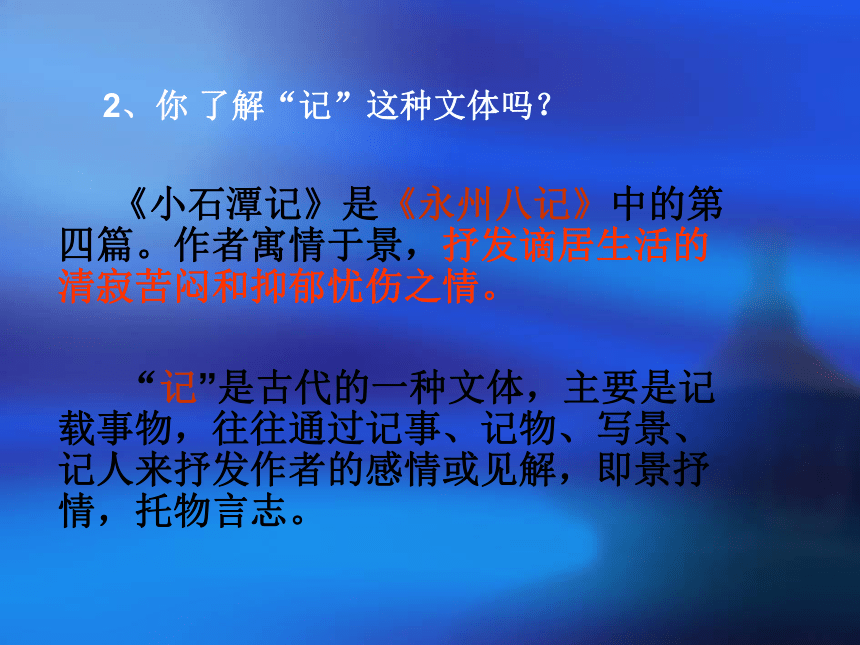 2、你 了解“记”这种文体吗？

《小石潭记》是《永州八记》中的第四篇。作者寓情于景，抒发谪居生活的清寂苦闷和抑郁忧伤之情。

“记”是古代的一种文体，主要是记载事物，往往通过记事、记物、写景、记人来抒发作者的感情或见解，即景抒情，托物言志。